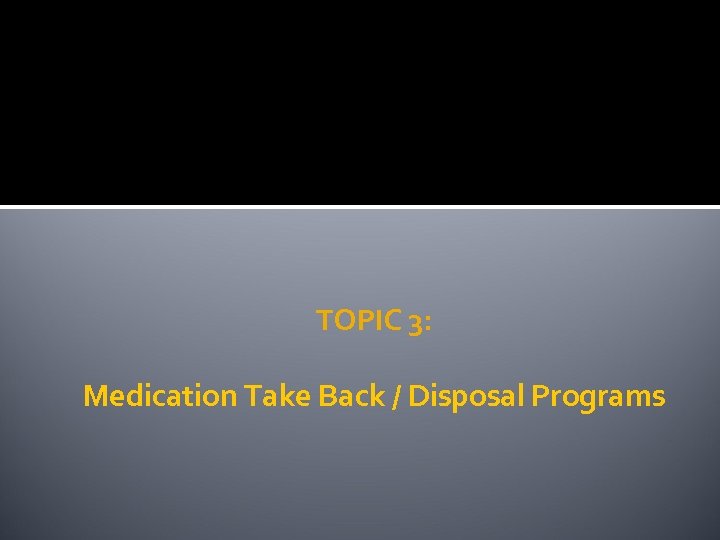 TOPIC 3:

Medication Take Back / Disposal Programs